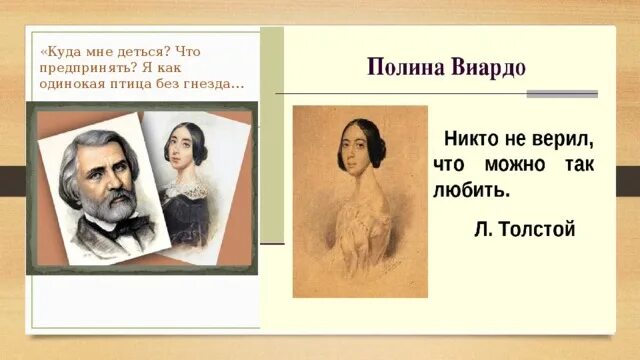 «Куда мне деться? Что предпринять? Я как одинокая птица без гнезда…

Полина Виардо

Никто не верил, что можно так любить.

Л. Толстой